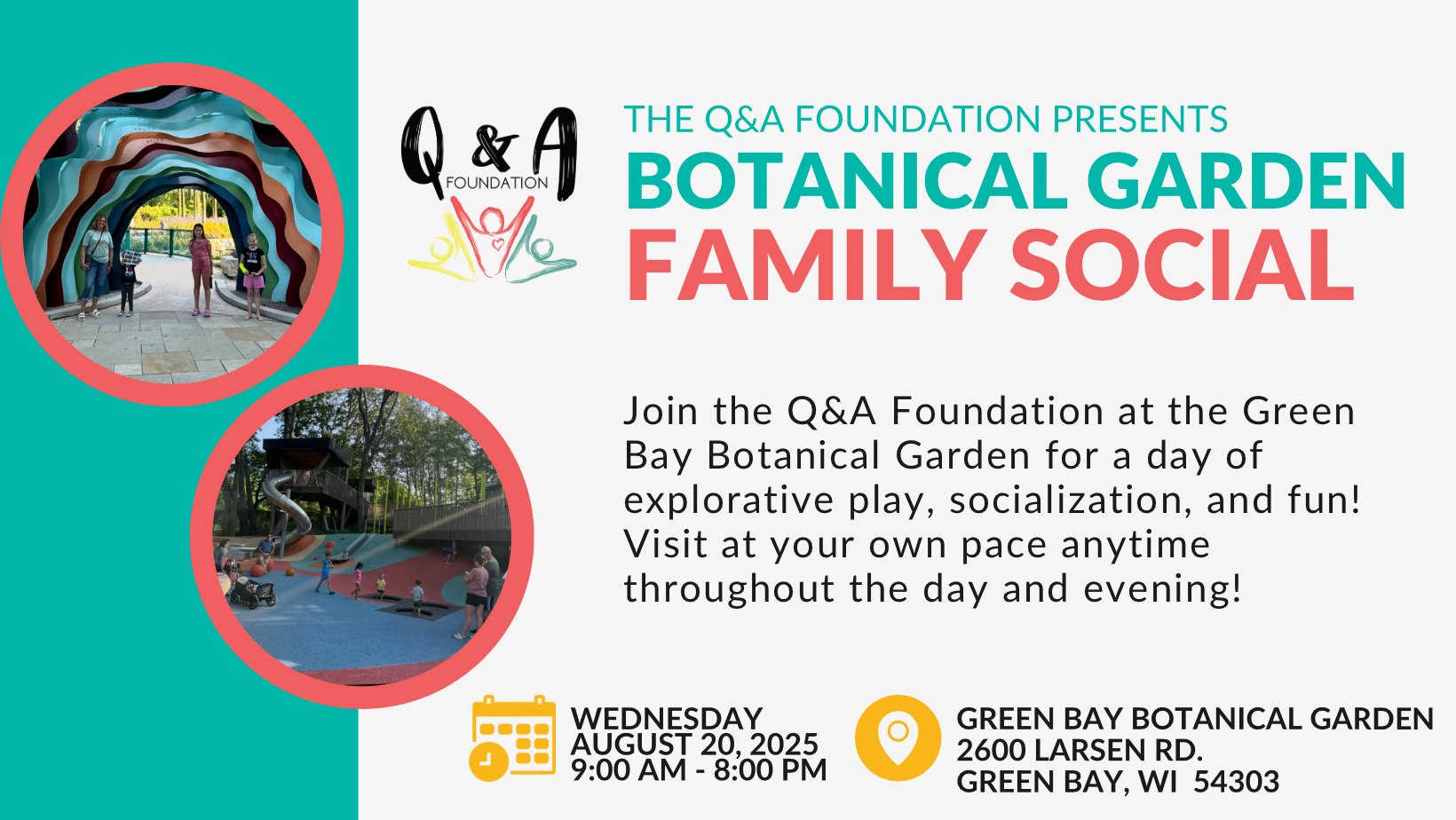 Q & A
FOUNDATION

THE Q&A FOUNDATION PRESENTS
BOTANICAL GARDEN
FAMILY SOCIAL

Join the Q&A Foundation at the Green Bay Botanical Garden for a day of explorative play, socialization, and fun! Visit at your own pace anytime throughout the day and evening!

WEDNESDAY
AUGUST 20, 2025
9:00 AM - 8:00 PM

GREEN BAY BOTANICAL GARDEN
2600 LARSEN RD.
GREEN BAY, WI 54303